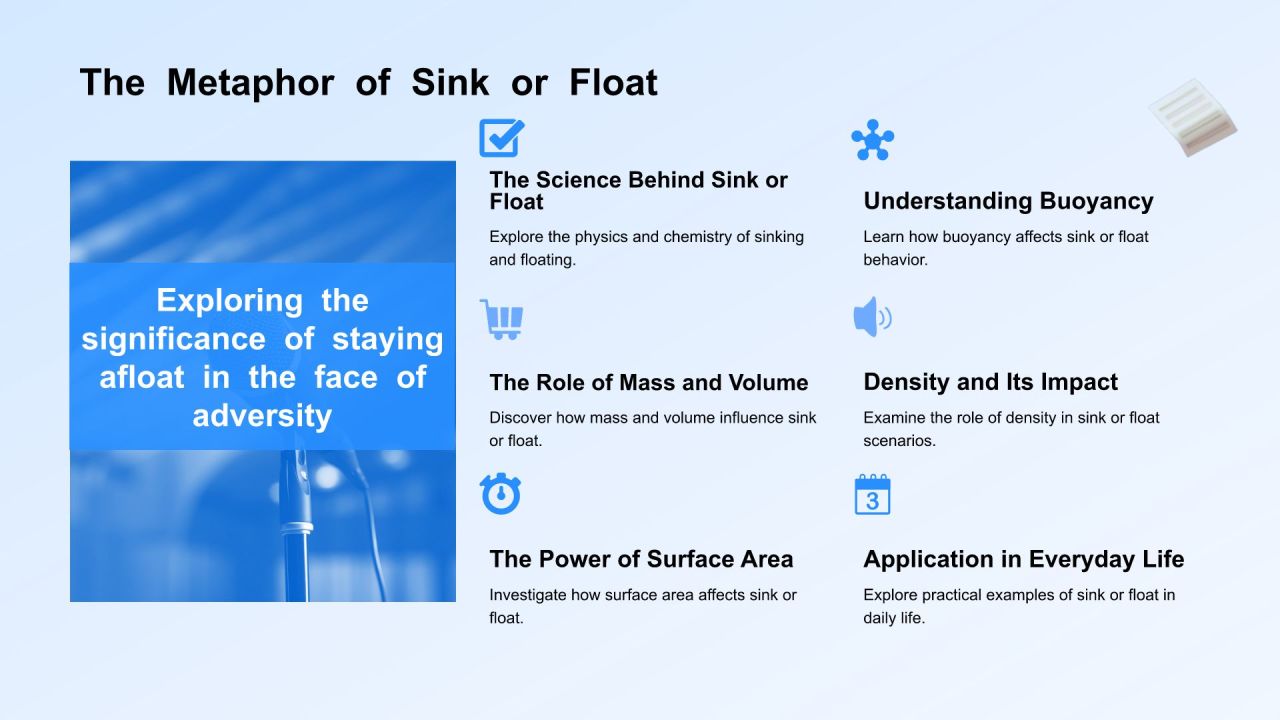 The Metaphor of Sink or Float

Exploring the significance of staying afloat in the face of adversity

The Science Behind Sink or Float

Explore the physics and chemistry of sinking and floating.

Understanding Buoyancy

Learn how buoyancy affects sink or float behavior.

The Role of Mass and Volume

Discover how mass and volume influence sink or float.

Density and Its Impact

Examine the role of density in sink or float scenarios.

The Power of Surface Area

Investigate how surface area affects sink or float.

3

Application in Everyday Life

Explore practical examples of sink or float in daily life.